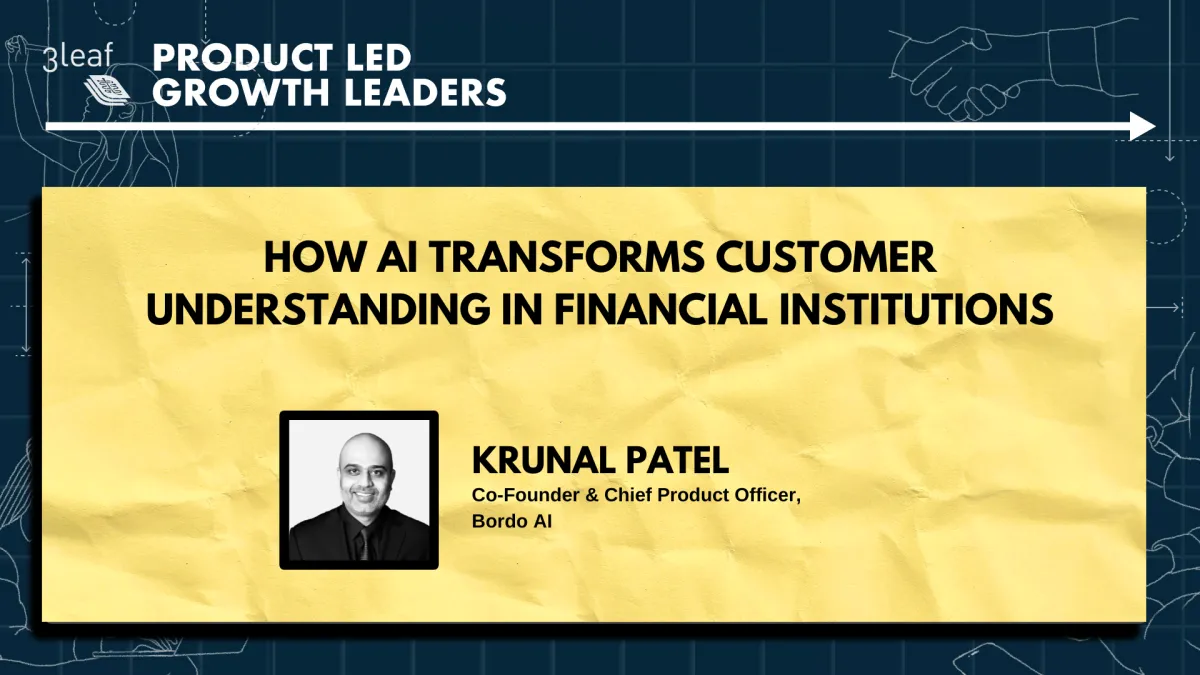 3leaf

PRODUCT LED
GROWTH LEADERS

HOW AI TRANSFORMS CUSTOMER UNDERSTANDING IN FINANCIAL INSTITUTIONS

KRUNAL PATEL
Co-Founder & Chief Product Officer, Bordo AI